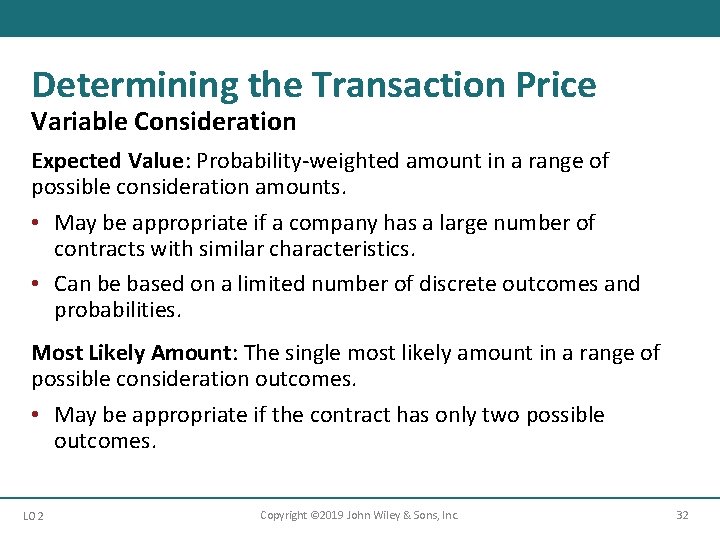 Determining the Transaction Price
Variable Consideration

Expected Value: Probability-weighted amount in a range of possible consideration amounts.

• May be appropriate if a company has a large number of contracts with similar characteristics.

• Can be based on a limited number of discrete outcomes and probabilities.

Most Likely Amount: The single most likely amount in a range of possible consideration outcomes.

• May be appropriate if the contract has only two possible outcomes.

LO 2

Copyright ©2019 John Wiley & Sons, Inc.

32